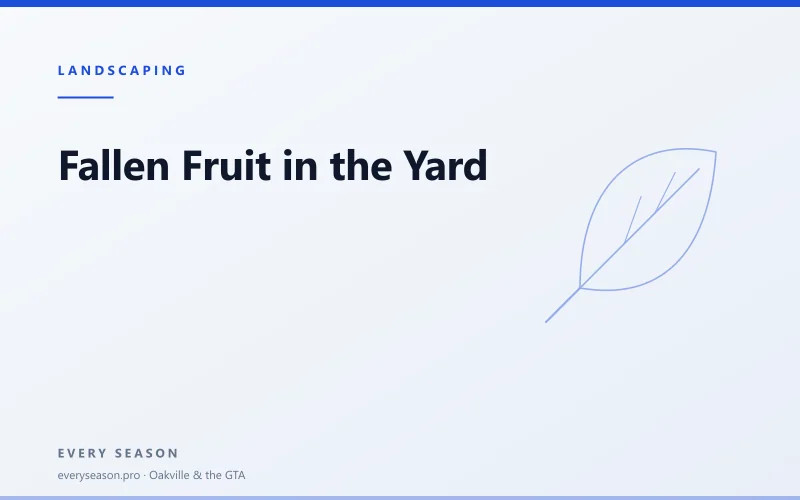 LANDSCAPING

Fallen Fruit in the Yard

EVERY SEASON

everyseason.pro · Oakville & the GTA